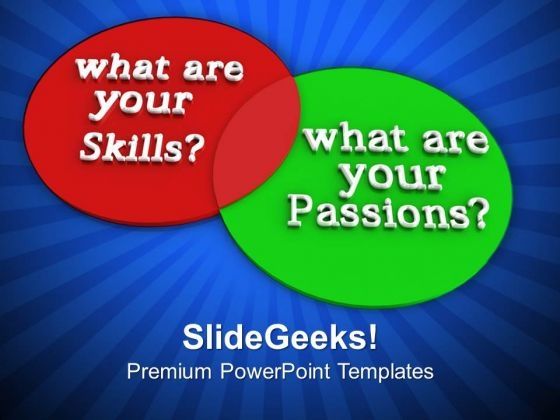 what are your Skills?

what are your Passions?

SlideGeeks!

Premium PowerPoint Templates